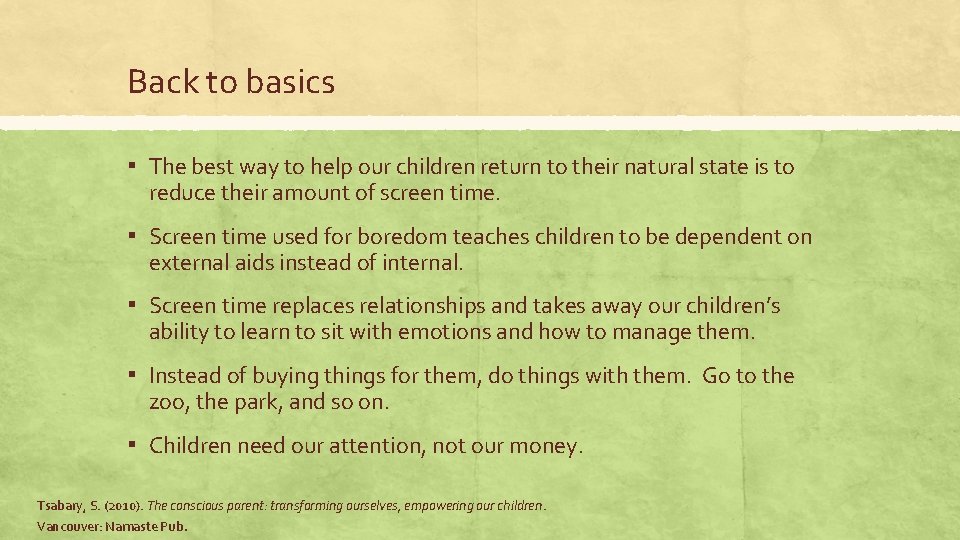 Back to basics

▪ The best way to help our children return to their natural state is to reduce their amount of screen time.

▪ Screen time used for boredom teaches children to be dependent on external aids instead of internal.

▪ Screen time replaces relationships and takes away our children's ability to learn to sit with emotions and how to manage them.

▪ Instead of buying things for them, do things with them. Go to the zoo, the park, and so on.

▪ Children need our attention, not our money.

Tsabary, S. (2010). The conscious parent: transforming ourselves, empowering our children. Vancouver: Namaste Pub.